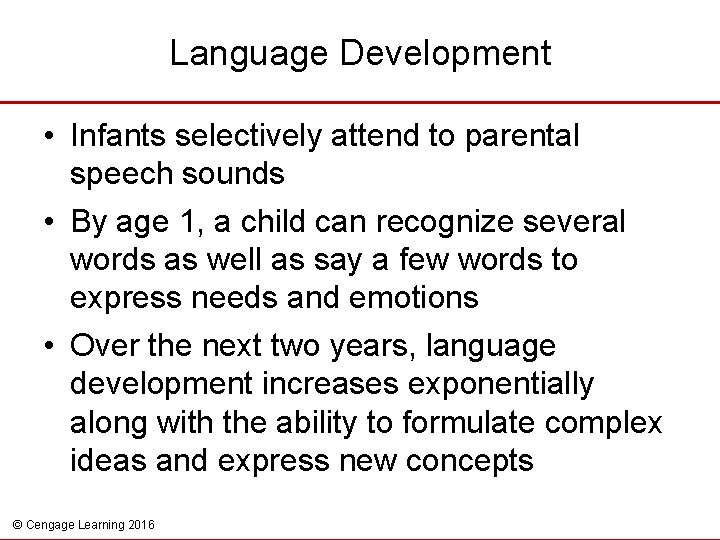 Language Development

• Infants selectively attend to parental speech sounds

• By age 1, a child can recognize several words as well as say a few words to express needs and emotions

• Over the next two years, language development increases exponentially along with the ability to formulate complex ideas and express new concepts

© Cengage Learning 2016